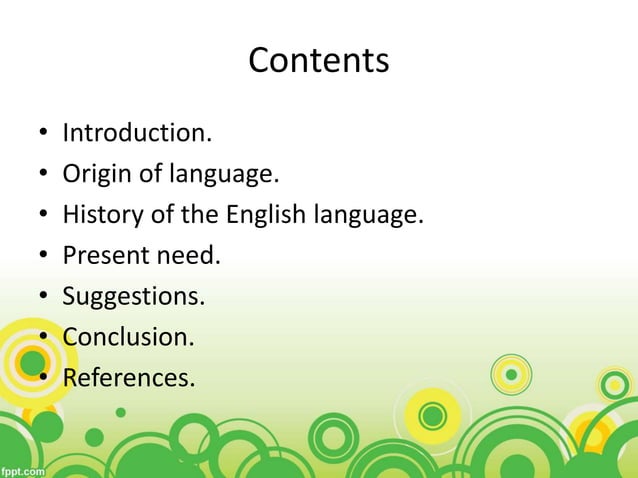 Contents

• Introduction.
• Origin of language.
• History of the English language.
• Present need.
• Suggestions.
• Conclusion.
• References.

fppt.com